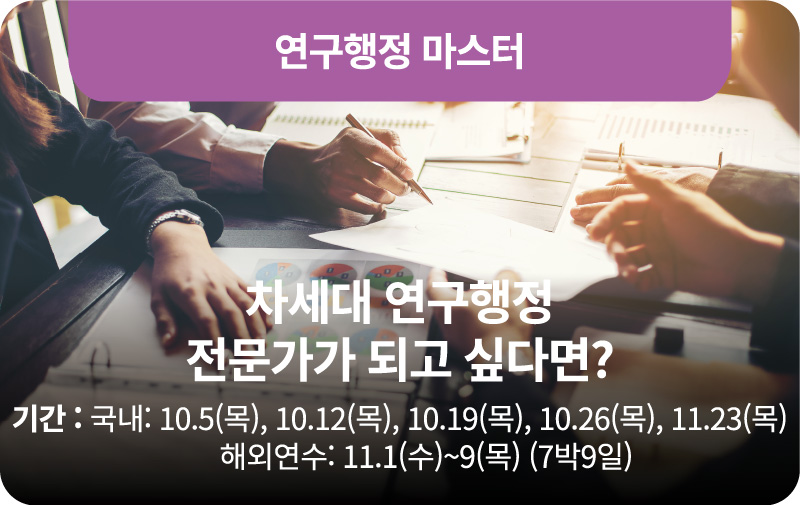 연구행정 마스터

차세대 연구행정
전문가가 되고 싶다면?

기간 : 국내: 10.5(목), 10.12(목), 10.19(목), 10.26(목), 11.23(목)
해외연수: 11.1(수)~9(목) (7박9일)